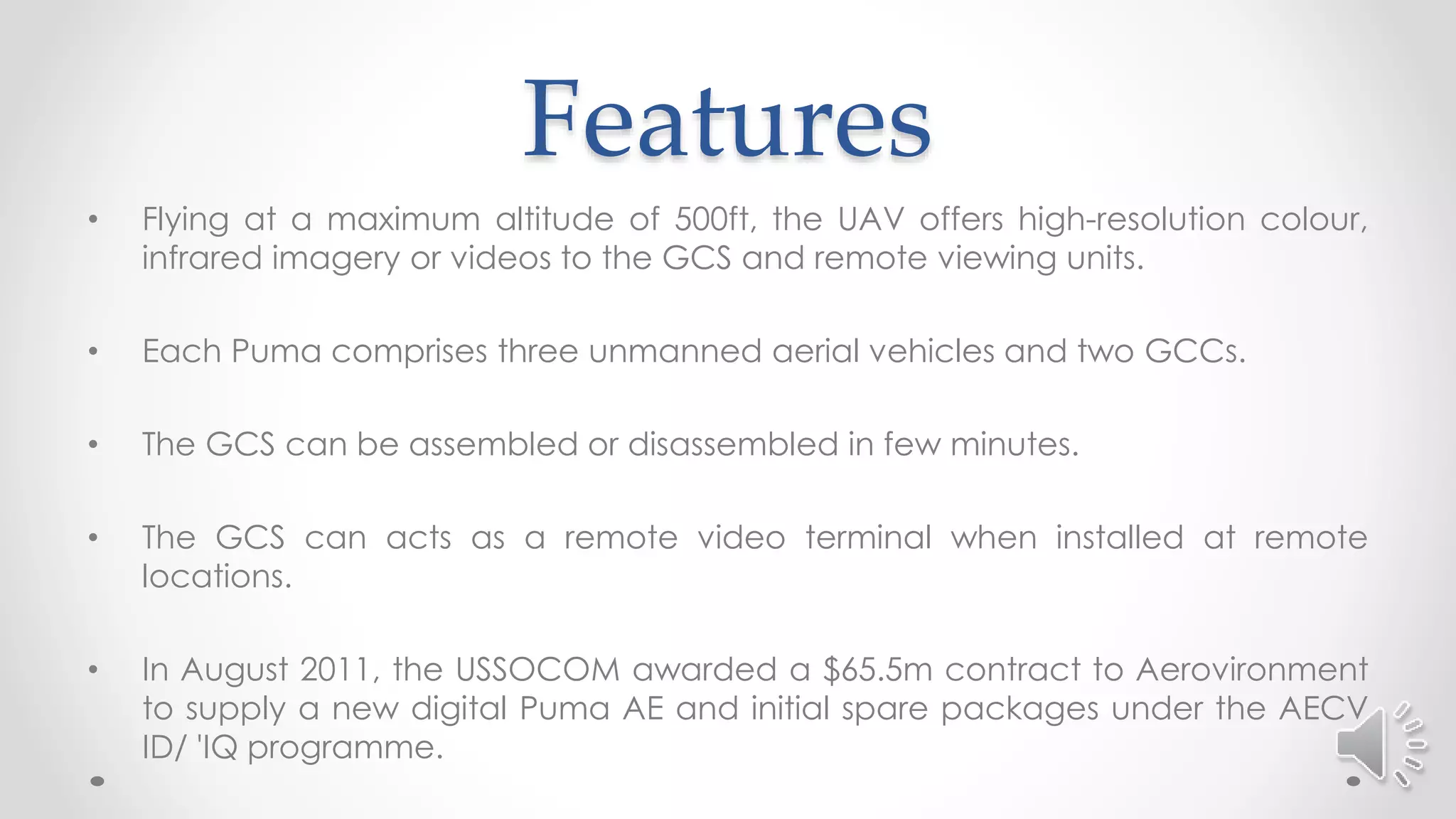 Features

• Flying at a maximum altitude of 500ft, the UAV offers high-resolution colour, infrared imagery or videos to the GCS and remote viewing units.

• Each Puma comprises three unmanned aerial vehicles and two GCCs.

• The GCS can be assembled or disassembled in few minutes.

• The GCS can acts as a remote video terminal when installed at remote locations.

• In August 2011, the USSOCOM awarded a \$65.5m contract to Aerovironment to supply a new digital Puma AE and initial spare packages under the AECV ID/ 'IQ programme.